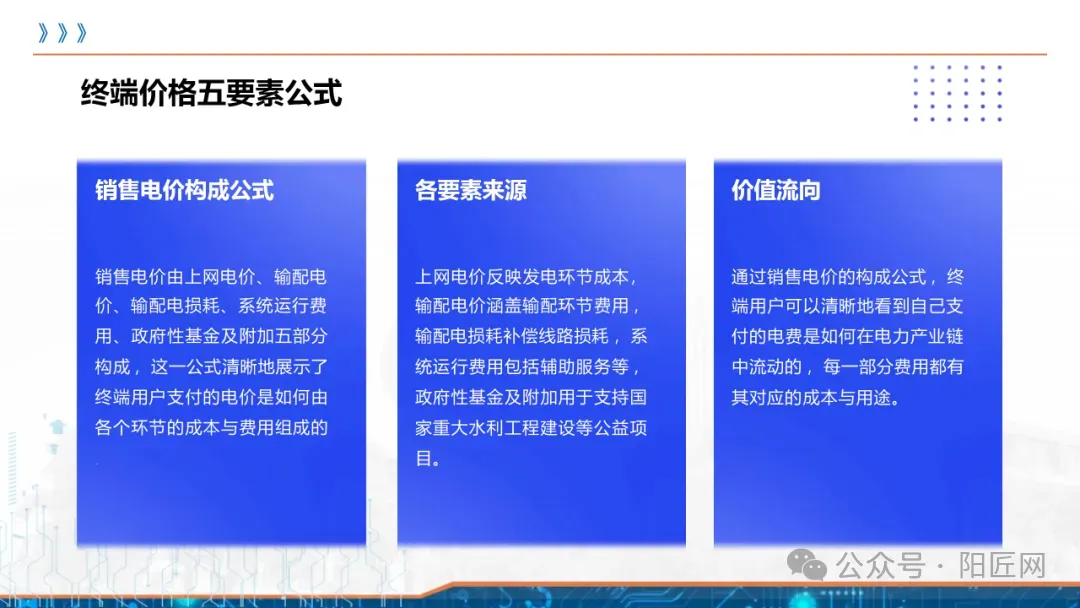 》》》

终端价格五要素公式

销售电价构成公式

销售电价由上网电价、输配电价、输配电损耗、系统运行费用、政府性基金及附加五部分构成，这一公式清晰地展示了终端用户支付的电价是如何由各个环节的成本与费用组成的.

各要素来源

上网电价反映发电环节成本，输配电价涵盖输配环节费用，输配电损耗补偿线路损耗，系统运行费用包括辅助服务等，政府性基金及附加用于支持国家重大水利工程建设等公益项目。

价值流向

通过销售电价的构成公式，终端用户可以清晰地看到自己支付的电费是如何在电力产业链中流动的，每一部分费用都有其对应的成本与用途。

公众号 · 阳匠网